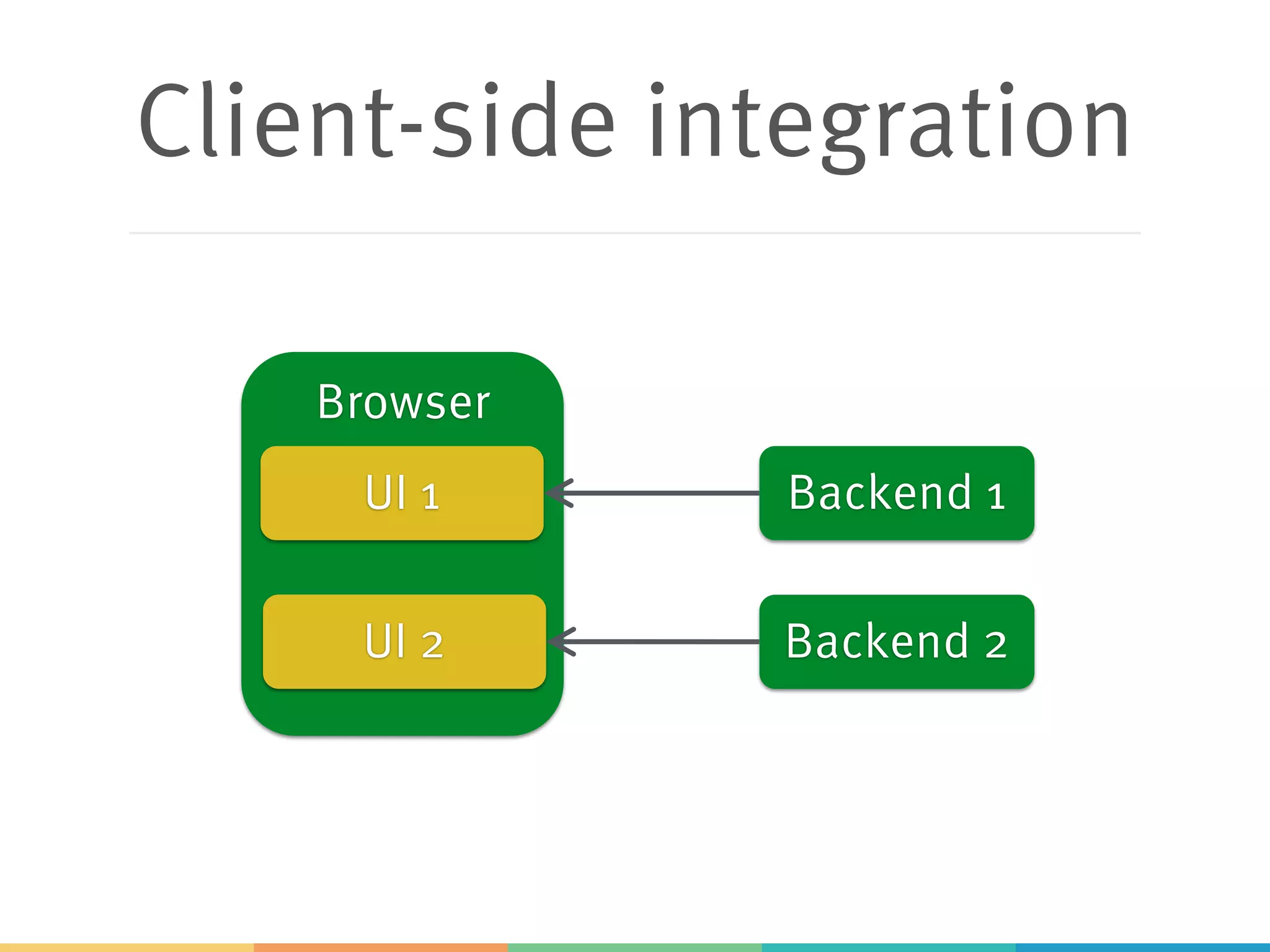 Client-side integration

Browser

UI 1

UI 2

Backend 1

Backend 2